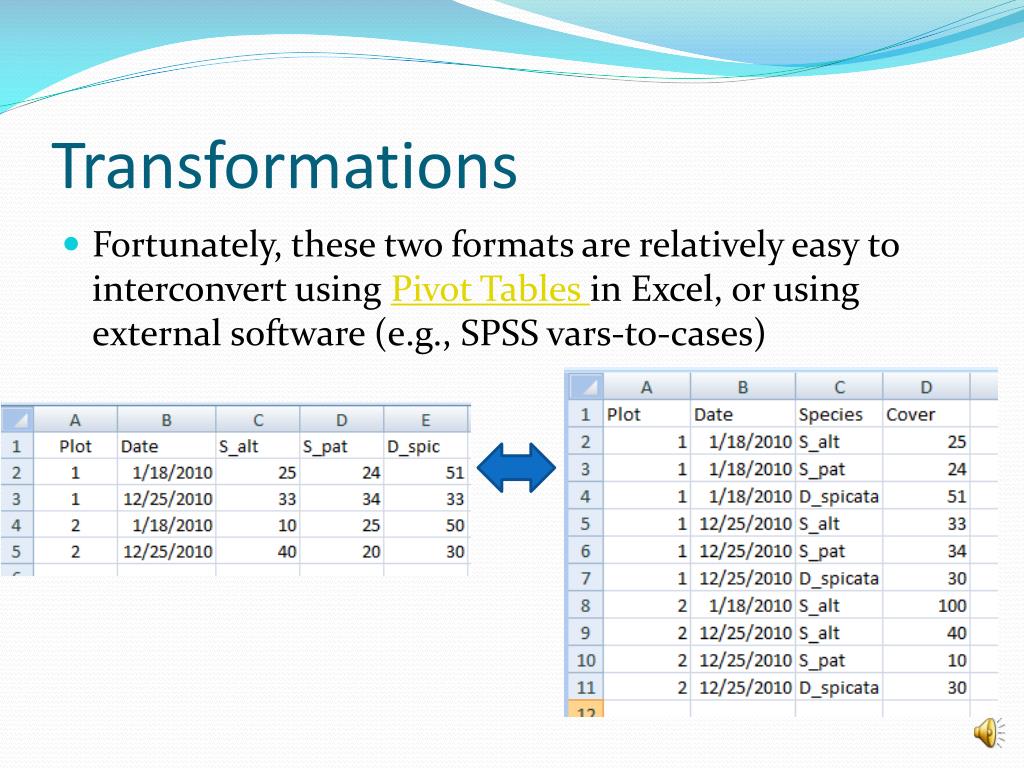 Transformations

Fortunately, these two formats are relatively easy to interconvert using Pivot Tables in Excel, or using external software (e.g., SPSS vars-to-cases)

| | A | B | C | D | E |
|---|---|---|---|---|---|
| 1 | Plot | Date | S_alt | S_pat | D_spic |
| 2 | 1 | 1/18/2010 | 25 | 24 | 51 |
| 3 | 1 | 12/25/2010 | 33 | 34 | 33 |
| 4 | 2 | 1/18/2010 | 10 | 25 | 50 |
| 5 | 2 | 12/25/2010 | 40 | 20 | 30 |
| 6 | | | | | |

| | A | B | C | D |
|---|---|---|---|---|
| 1 | Plot | Date | Species | Cover |
| 2 | 1 | 1/18/2010 | S_alt | 25 |
| 3 | 1 | 1/18/2010 | S_pat | 24 |
| 4 | 1 | 1/18/2010 | D_spicata | 51 |
| 5 | 1 | 12/25/2010 | S_alt | 33 |
| 6 | 1 | 12/25/2010 | S_pat | 34 |
| 7 | 1 | 12/25/2010 | D_spicata | 30 |
| 8 | 2 | 1/18/2010 | S_alt | 100 |
| 9 | 2 | 12/25/2010 | S_alt | 40 |
| 10 | 2 | 12/25/2010 | S_pat | 10 |
| 11 | 2 | 12/25/2010 | D_spicata | 30 |
| 12 | | | | |